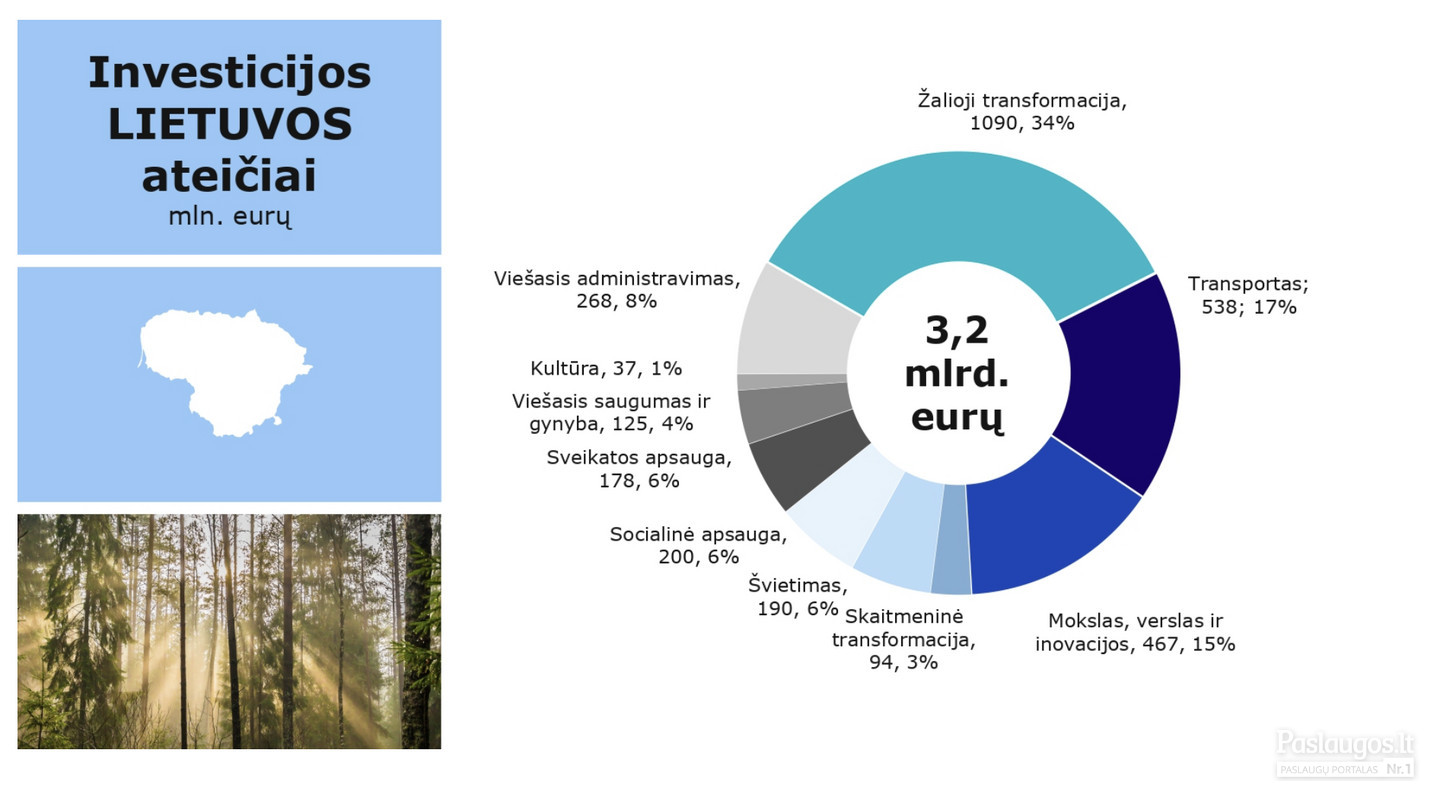 Investicijos LIETUVOS ateičiai
mln. eurų

Žalioji transformacija, 1090, 34%

Transportas; 538; 17%

Mokslas, verslas ir inovacijos, 467, 15%

Skaitmeninė transformacija, 94, 3%

Švietimas, 190, 6%

Socialinė apsauga, 200, 6%

Sveikatos apsauga, 178, 6%

Viešasis saugumas ir gynyba, 125, 4%

Kultūra, 37, 1%

Viešasis administravimas, 268, 8%

3,2 mlrd. eurų

Paslaugos.lt
PASLAUGŲ PORTALAS Nr.1